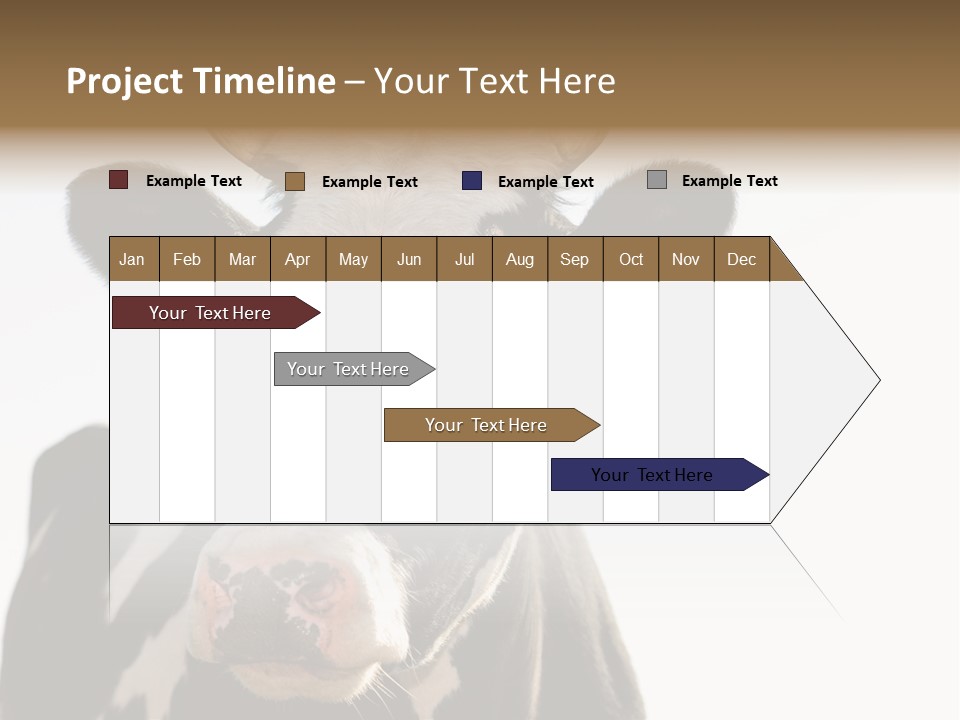 Project Timeline – Your Text Here

Example Text Example Text Example Text Example Text

| Jan | Feb | Mar | Apr | May | Jun | Jul | Aug | Sep | Oct | Nov | Dec |
|---|---|---|---|---|---|---|---|---|---|---|---|

Your Text Here

Your Text Here

Your Text Here

Your Text Here